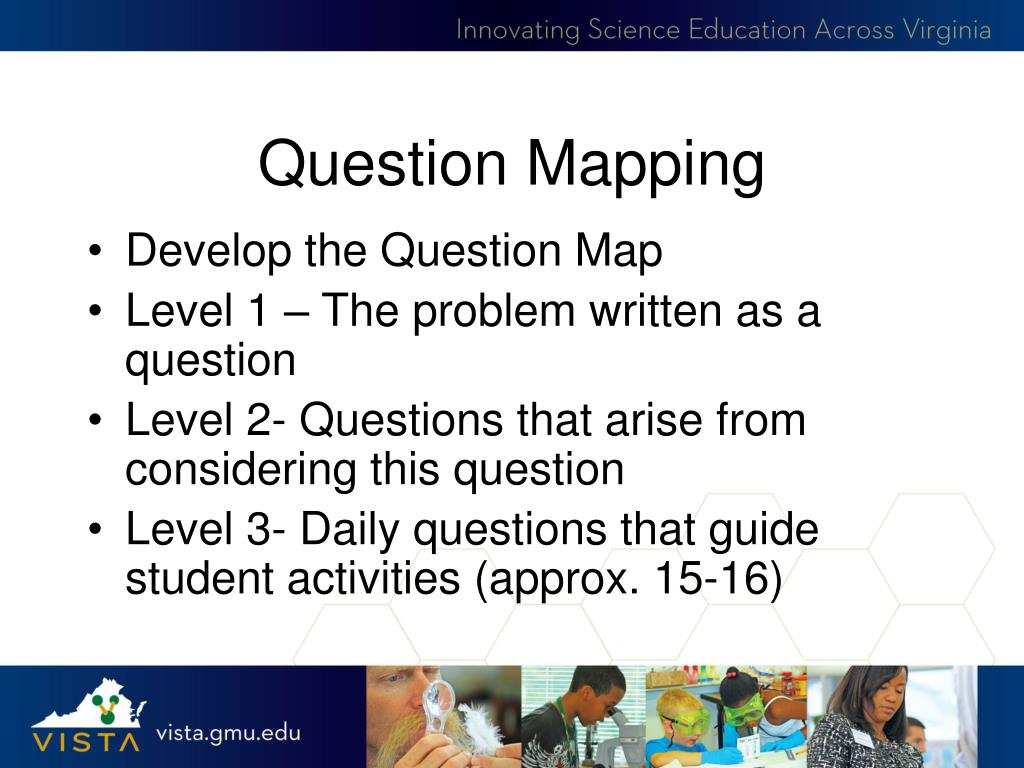 Innovating Science Education Across Virginia

Question Mapping

• Develop the Question Map
• Level 1 – The problem written as a question
• Level 2- Questions that arise from considering this question
• Level 3- Daily questions that guide student activities (approx. 15-16)

VISTA vista.gmu.edu